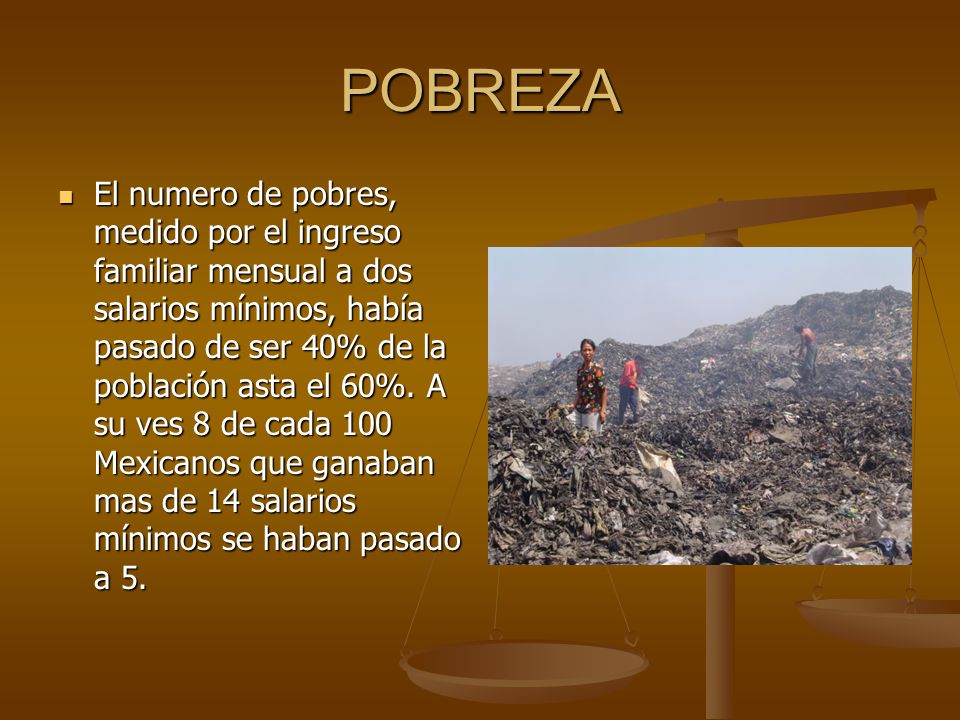 POBREZA

El numero de pobres, medido por el ingreso familiar mensual a dos salarios mínimos, había pasado de ser 40% de la población asta el 60%. A su ves 8 de cada 100 Mexicanos que ganaban mas de 14 salarios mínimos se haban pasado a 5.